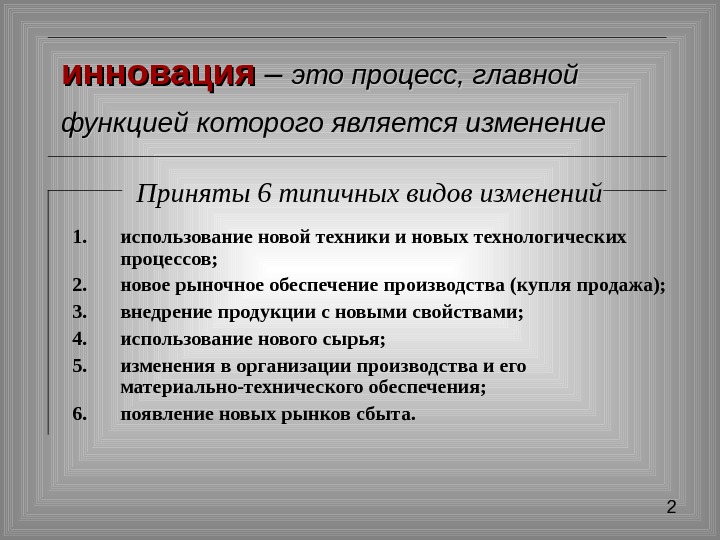 инновация – это процесс, главной функцией которого является изменение

Приняты 6 типичных видов изменений

1. использование новой техники и новых технологических процессов;
2. новое рыночное обеспечение производства (купля продажа);
3. внедрение продукции с новыми свойствами;
4. использование нового сырья;
5. изменения в организации производства и его материально-технического обеспечения;
6. появление новых рынков сбыта.

2